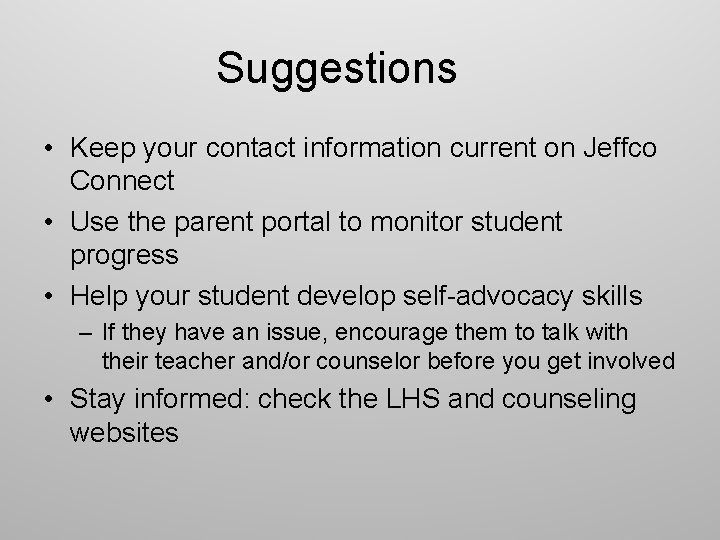 Suggestions

• Keep your contact information current on Jeffco Connect
• Use the parent portal to monitor student progress
• Help your student develop self-advocacy skills
– If they have an issue, encourage them to talk with their teacher and/or counselor before you get involved
• Stay informed: check the LHS and counseling websites